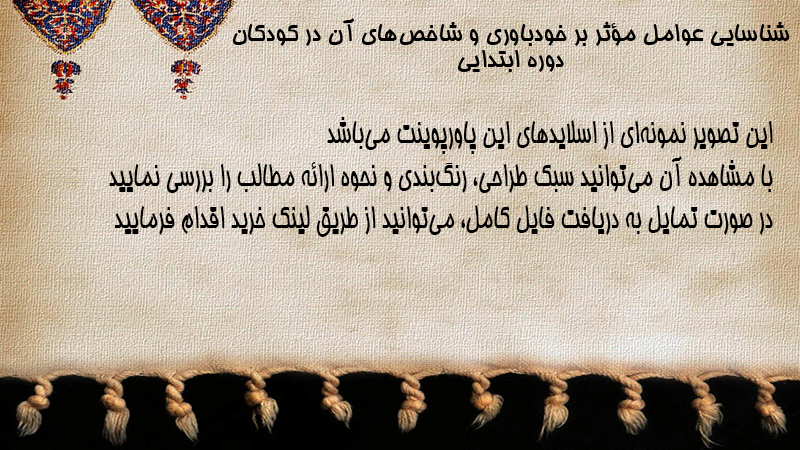 شناسایی عوامل مؤثر بر خودباوری و شاخص‌های آن در کودکان دوره ابتدایی

این تصویر نمونه‌ای از اسلایدهای این پاورپوینت می‌باشد
با مشاهده آن می‌توانید سبک طراحی، رنگ‌بندی و نحوه ارائه مطالب را بررسی نمایید
در صورت تمایل به دریافت فایل کامل، می‌توانید از طریق لینک خرید اقدام فرمایید